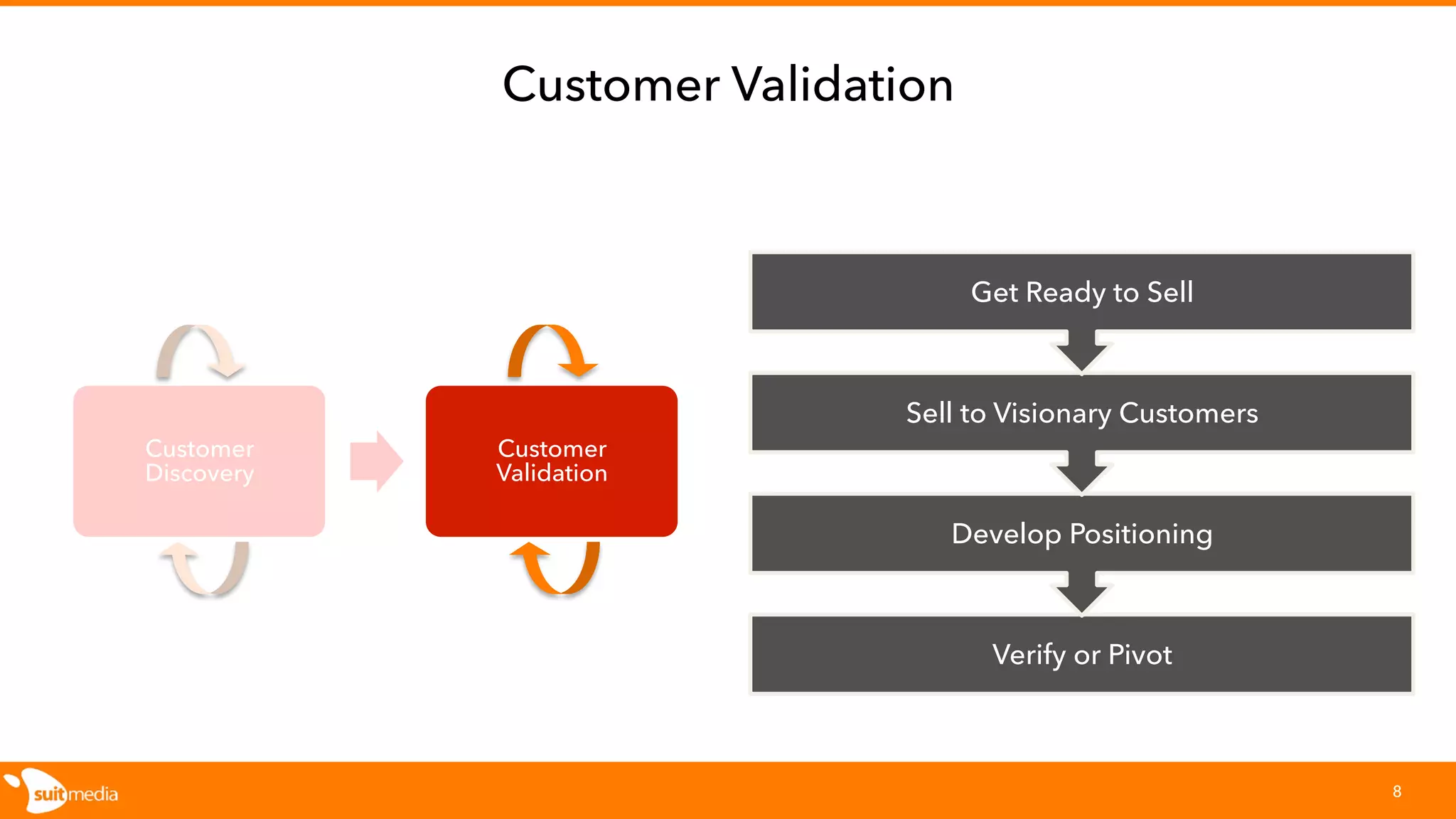 Customer Validation

Customer Discovery

Customer Validation

Get Ready to Sell

Sell to Visionary Customers

Develop Positioning

Verify or Pivot

suitmedia

8